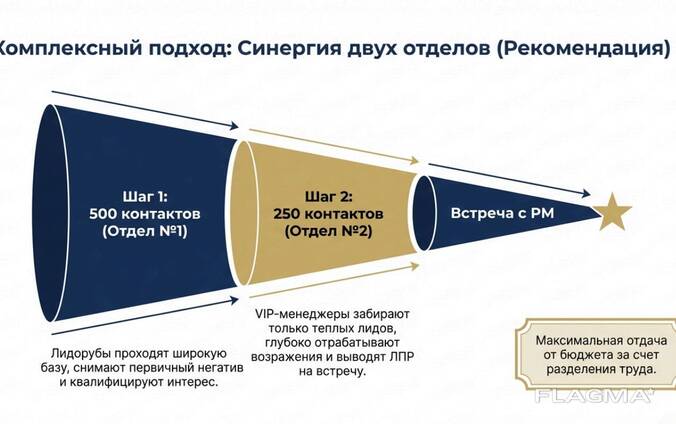 Комплексный подход: Синергия двух отделов (Рекомендация)

Шаг 1:
500 контактов
(Отдел №1)

Шаг 2:
250 контактов
(Отдел №2)

Встреча с РМ

Лидорубы проходят широкую базу, снимают первичный негатив и квалифицируют интерес.

VIP-менеджеры забирают только теплых лидов, глубоко отрабатывают возражения и выводят ЛПР на встречу.

Максимальная отдача от бюджета за счет разделения труда.

FLAGMA